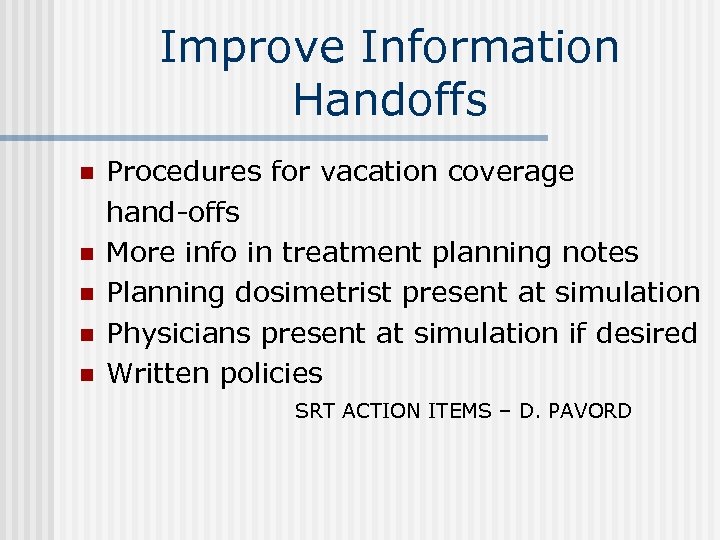 Improve Information Handoffs

- Procedures for vacation coverage hand-offs
- More info in treatment planning notes
- Planning dosimetrist present at simulation
- Physicians present at simulation if desired
- Written policies

SRT ACTION ITEMS – D. PAVORD